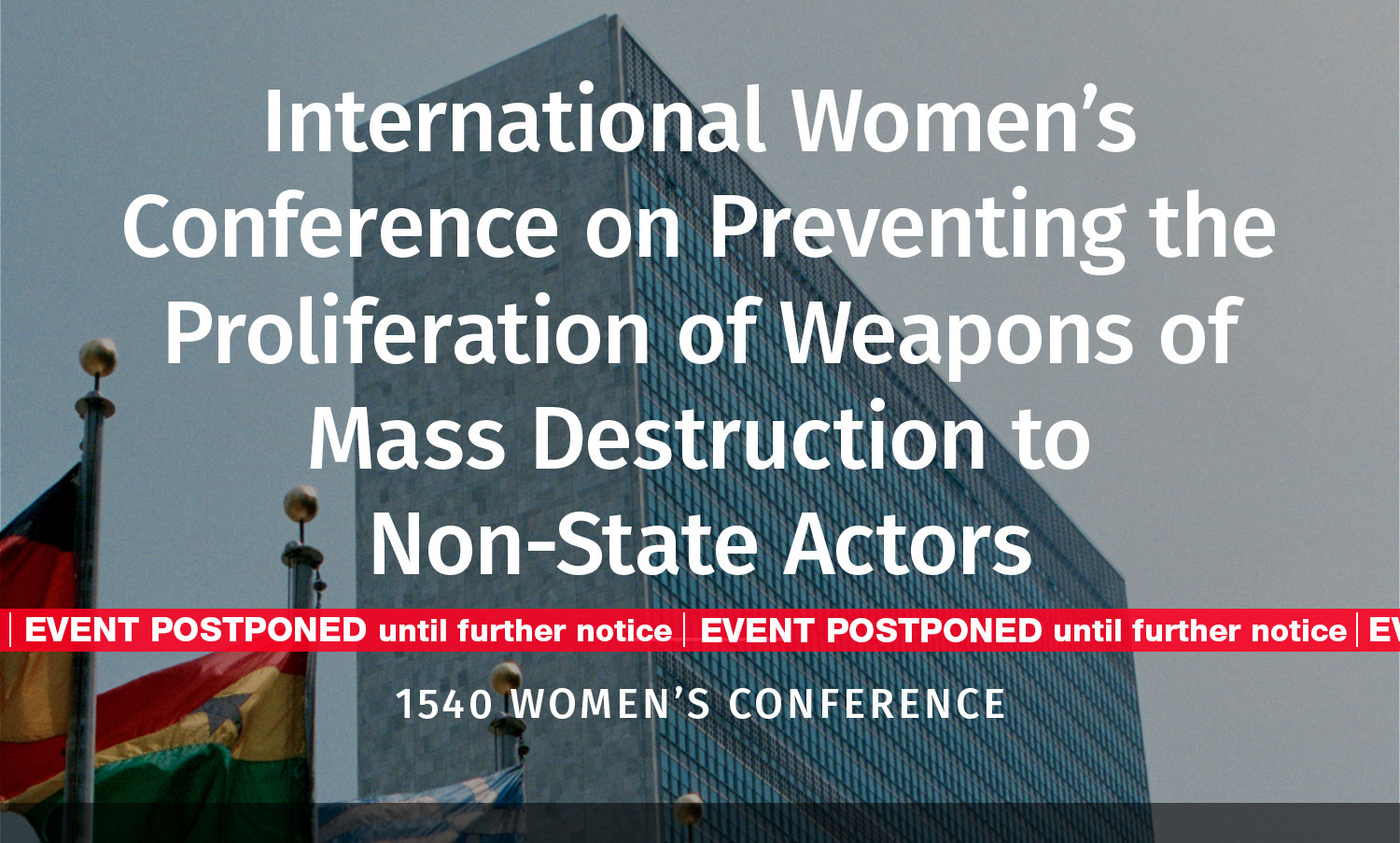 International Women's Conference on Preventing the Proliferation of Weapons of Mass Destruction to Non-State Actors

EVENT POSTPONED until further notice | EVENT POSTPONED until further notice | EV

1540 WOMEN'S CONFERENCE